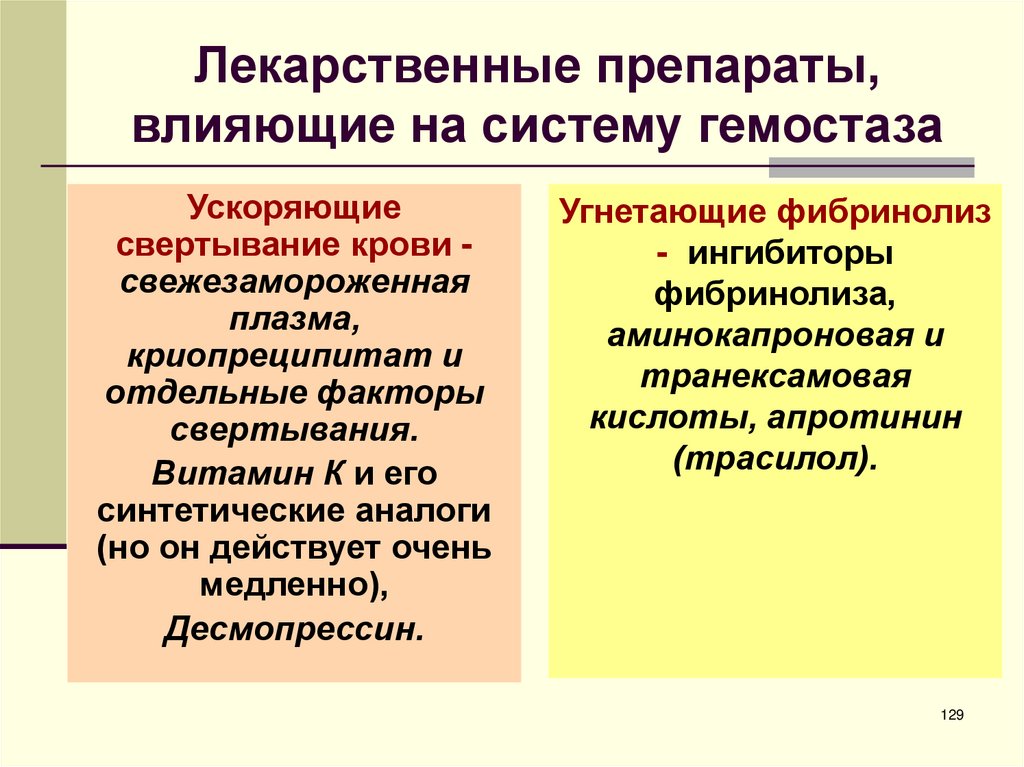 Лекарственные препараты, влияющие на систему гемостаза

Ускоряющие свертывание крови - свежезамороженная плазма, криопреципитат и отдельные факторы свертывания.

Витамин К и его синтетические аналоги (но он действует очень медленно),

Десмопрессин.

Угнетающие фибринолиз - ингибиторы фибринолиза, аминокапроновая и транексамовая кислоты, апротинин (трасилол).

129